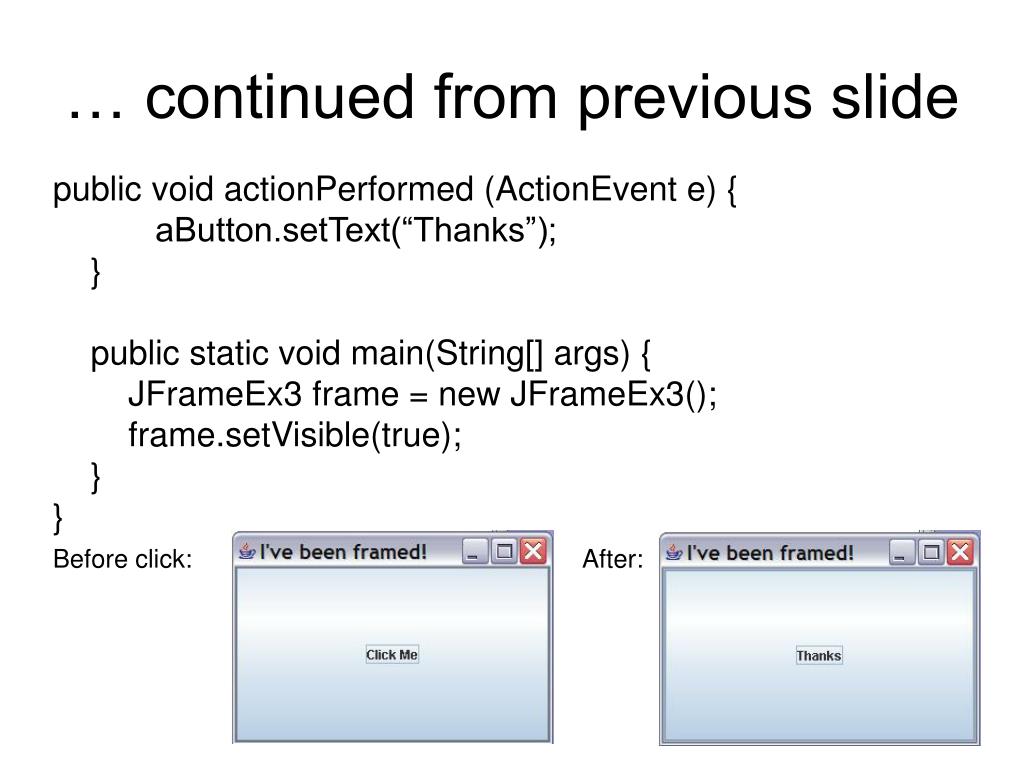 … continued from previous slide

public void actionPerformed (ActionEvent e) {
aButton.setText(“Thanks”);
}

public static void main(String[] args) {
JFrameEx3 frame = new JFrameEx3();
frame.setVisible(true);
}
}

Before click:

I've been framed!

Click Me

After:

I've been framed!

Thanks